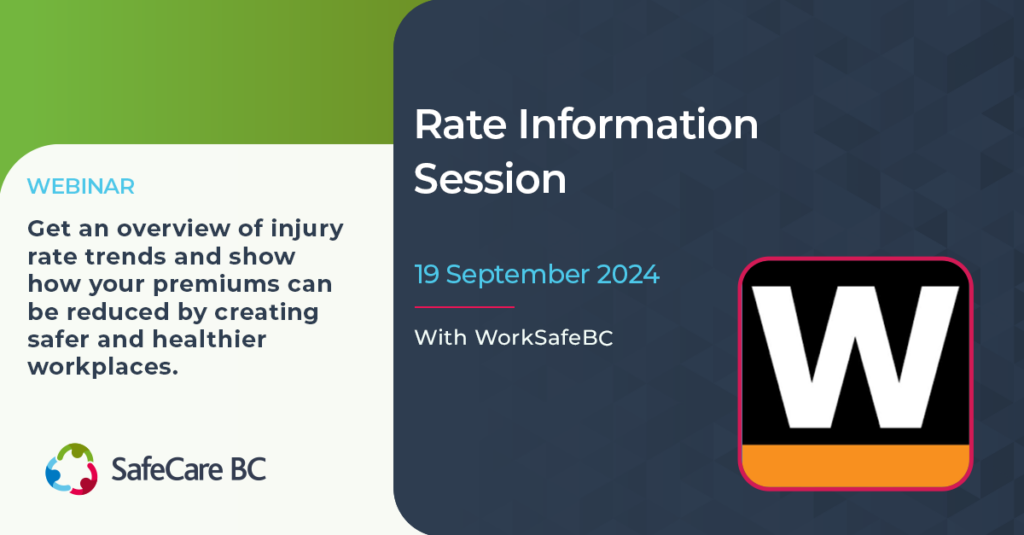 WEBINAR

Get an overview of injury rate trends and show how your premiums can be reduced by creating safer and healthier workplaces.

SafeCare BC

Rate Information Session

19 September 2024

With WorkSafeBC

W